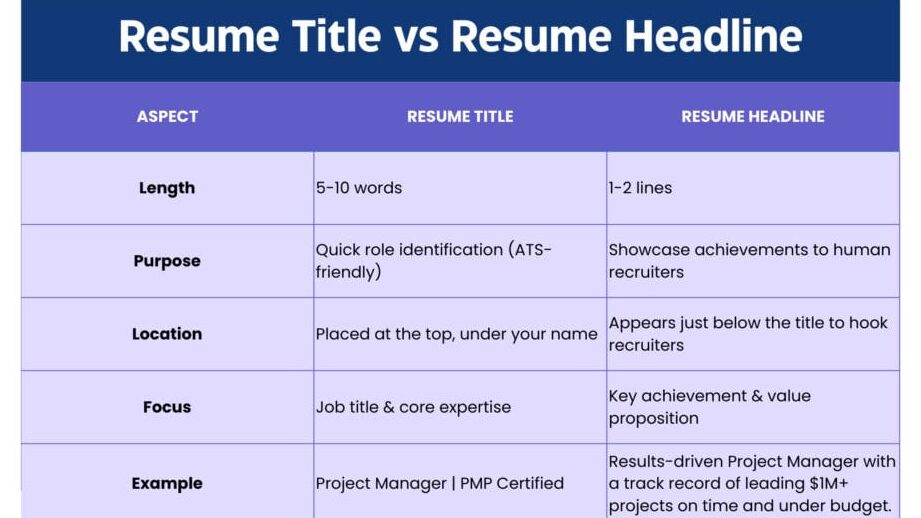 Resume Title vs Resume Headline

| ASPECT | RESUME TITLE | RESUME HEADLINE |
|---|---|---|
| Length | 5-10 words | 1-2 lines |
| Purpose | Quick role identification (ATS-friendly) | Showcase achievements to human recruiters |
| Location | Placed at the top, under your name | Appears just below the title to hook recruiters |
| Focus | Job title & core expertise | Key achievement & value proposition |
| Example | Project Manager \| PMP Certified | Results-driven Project Manager with a track record of leading \$1M+ projects on time and under budget. |